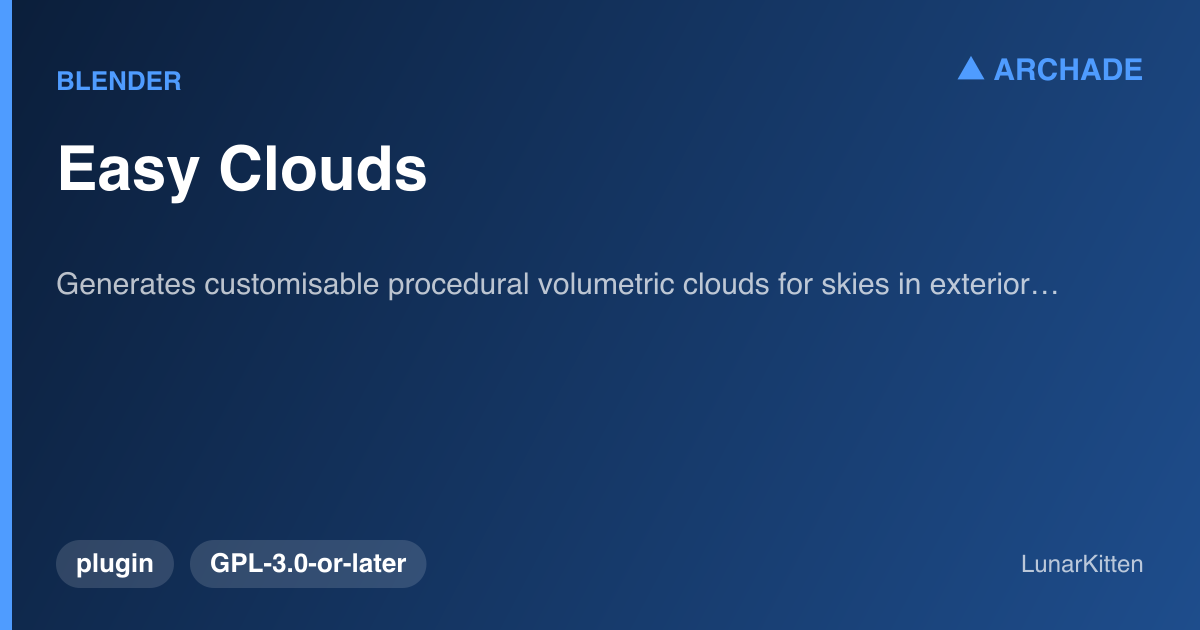 BLENDER

ARCHADE

Easy Clouds

Generates customisable procedural volumetric clouds for skies in exterior…

plugin

GPL-3.0-or-later

LunarKitten